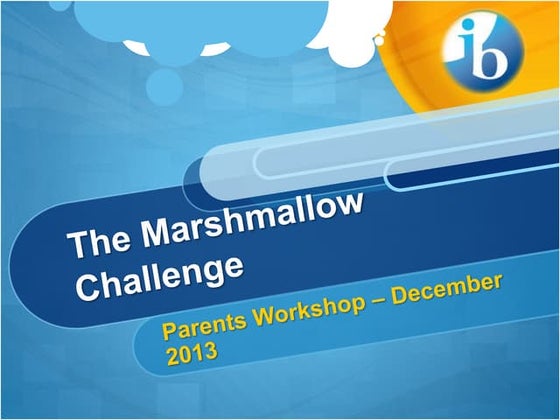 ib

The Marshmallow Challenge

Parents Workshop – December 2013